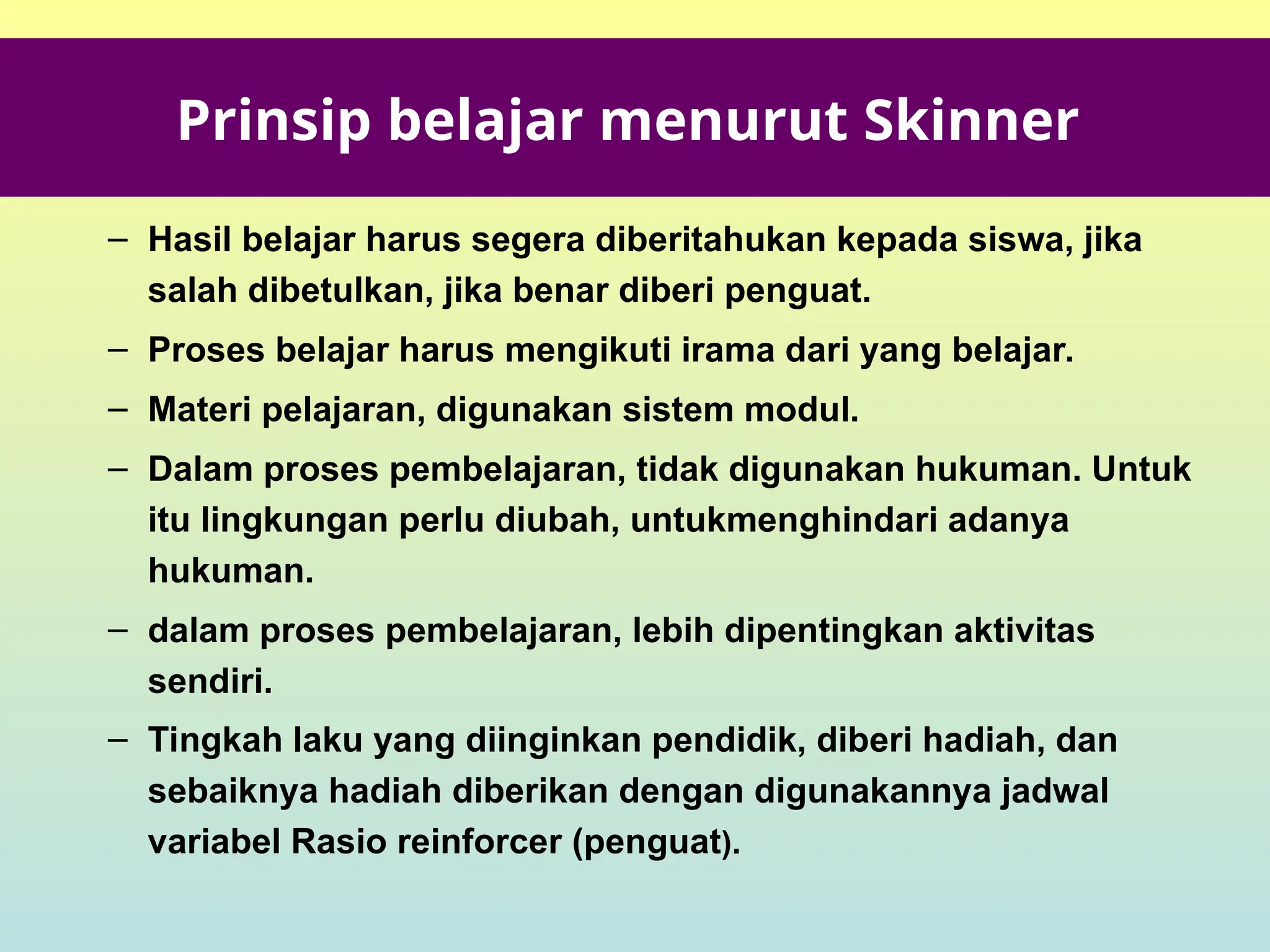 Prinsip belajar menurut Skinner

– Hasil belajar harus segera diberitahukan kepada siswa, jika salah dibetulkan, jika benar diberi penguat.
– Proses belajar harus mengikuti irama dari yang belajar.
– Materi pelajaran, digunakan sistem modul.
– Dalam proses pembelajaran, tidak digunakan hukuman. Untuk itu lingkungan perlu diubah, untukmenghindari adanya hukuman.
– dalam proses pembelajaran, lebih dipentingkan aktivitas sendiri.
– Tingkah laku yang diinginkan pendidik, diberi hadiah, dan sebaiknya hadiah diberikan dengan digunakannya jadwal variabel Rasio reinforcer (penguat).